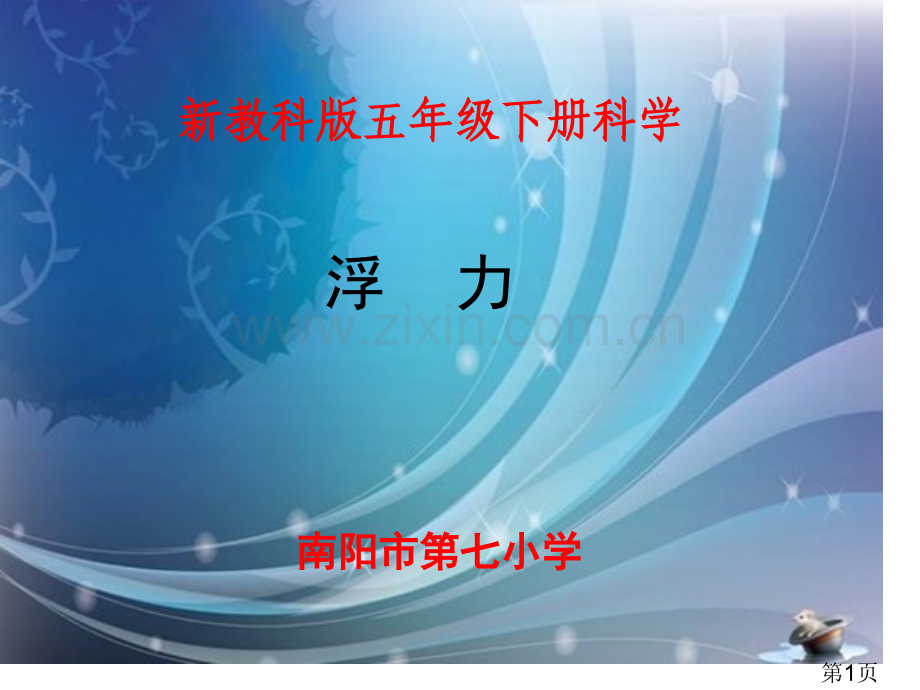 新教科版五年级下册科学

浮　力

www.zixin.com.cn

南阳市第七小学

第1页